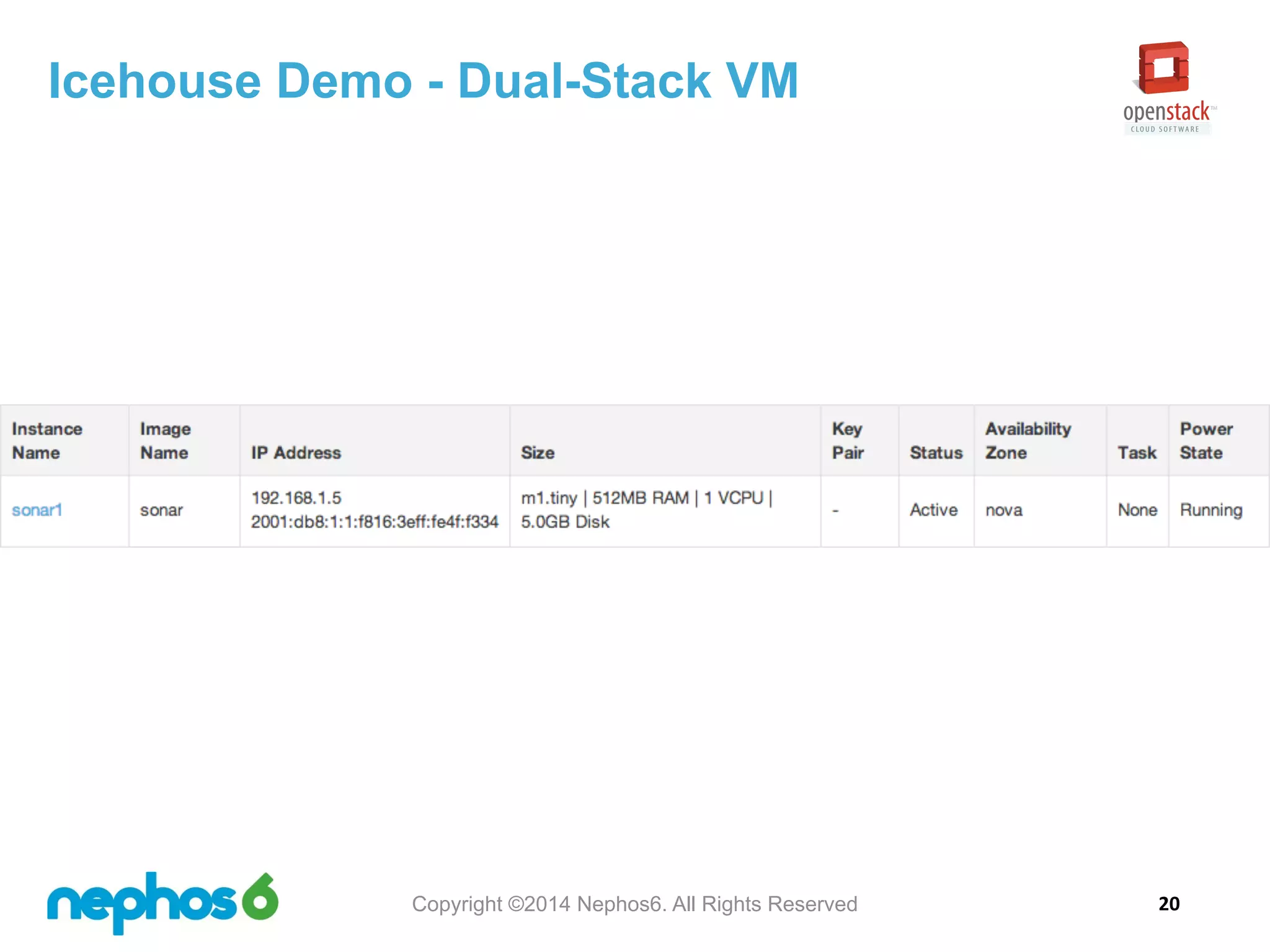 Icehouse Demo - Dual-Stack VM

openstack™
CLOUD SOFTWARE

| Instance Name | Image Name | IP Address | Size | Key Pair | Status | Availability Zone | Task | Power State |
|---|---|---|---|---|---|---|---|---|
| sonar1 | sonar | 192.168.1.5 2001:db8:1:1:f816:3eff:fe4f:f334 | m1.tiny \| 512MB RAM \| 1 VCPU \| 5.0GB Disk | - | Active | nova | None | Running |

nephos6

Copyright ©2014 Nephos6. All Rights Reserved

20